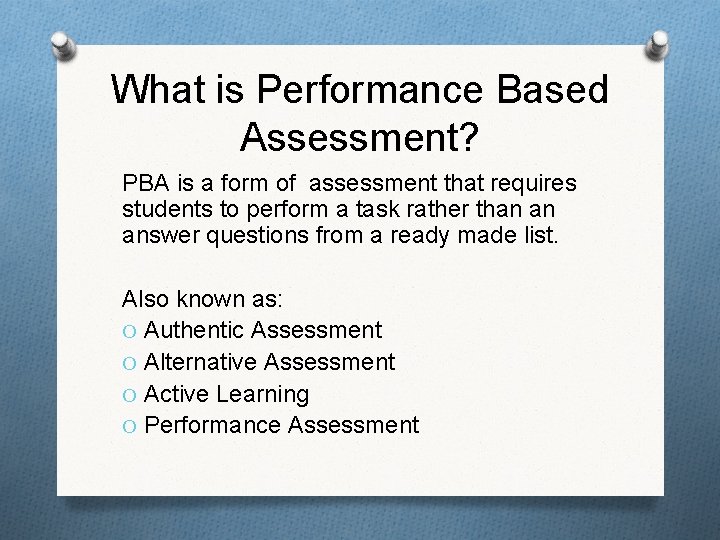 What is Performance Based Assessment?

PBA is a form of assessment that requires students to perform a task rather than an answer questions from a ready made list.

Also known as:
O Authentic Assessment
O Alternative Assessment
O Active Learning
O Performance Assessment